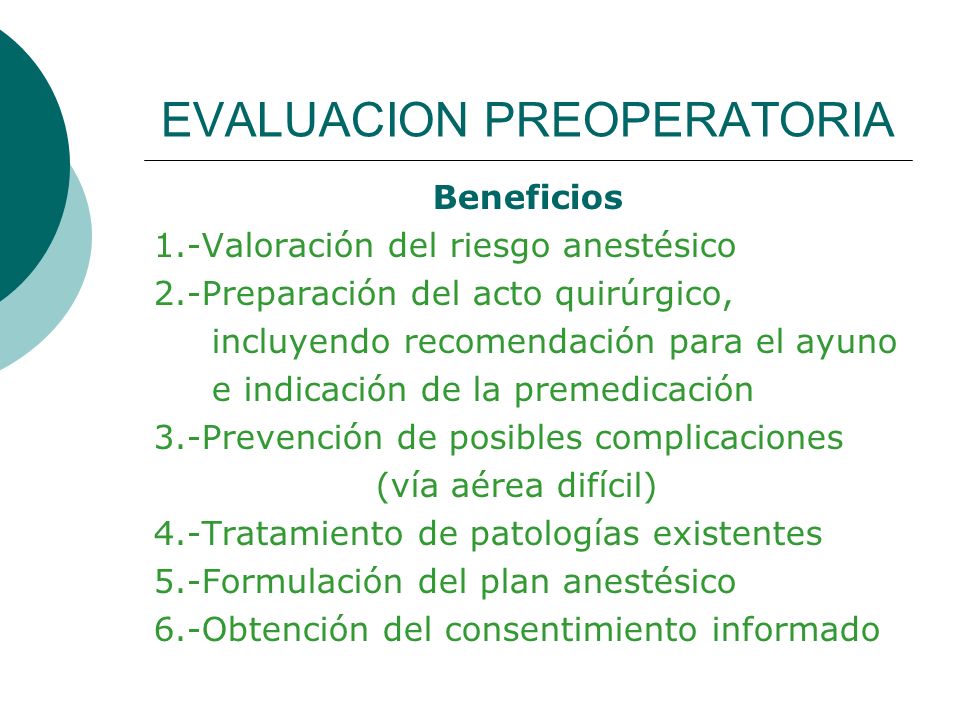 EVALUACION PREOPERATORIA

Beneficios

1.-Valoración del riesgo anestésico

2.-Preparación del acto quirúrgico, incluyendo recomendación para el ayuno e indicación de la premedicación

3.-Prevención de posibles complicaciones (vía aérea difícil)

4.-Tratamiento de patologías existentes

5.-Formulación del plan anestésico

6.-Obtención del consentimiento informado